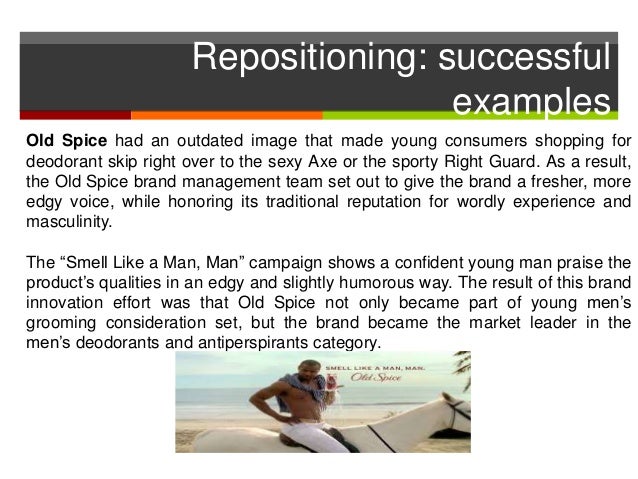 Repositioning: successful examples

Old Spice had an outdated image that made young consumers shopping for deodorant skip right over to the sexy Axe or the sporty Right Guard. As a result, the Old Spice brand management team set out to give the brand a fresher, more edgy voice, while honoring its traditional reputation for wordly experience and masculinity.

The “Smell Like a Man, Man” campaign shows a confident young man praise the product’s qualities in an edgy and slightly humorous way. The result of this brand innovation effort was that Old Spice not only became part of young men’s grooming consideration set, but the brand became the market leader in the men’s deodorants and antiperspirants category.

SMELL LIKE A MAN, MAN.
Old Spice